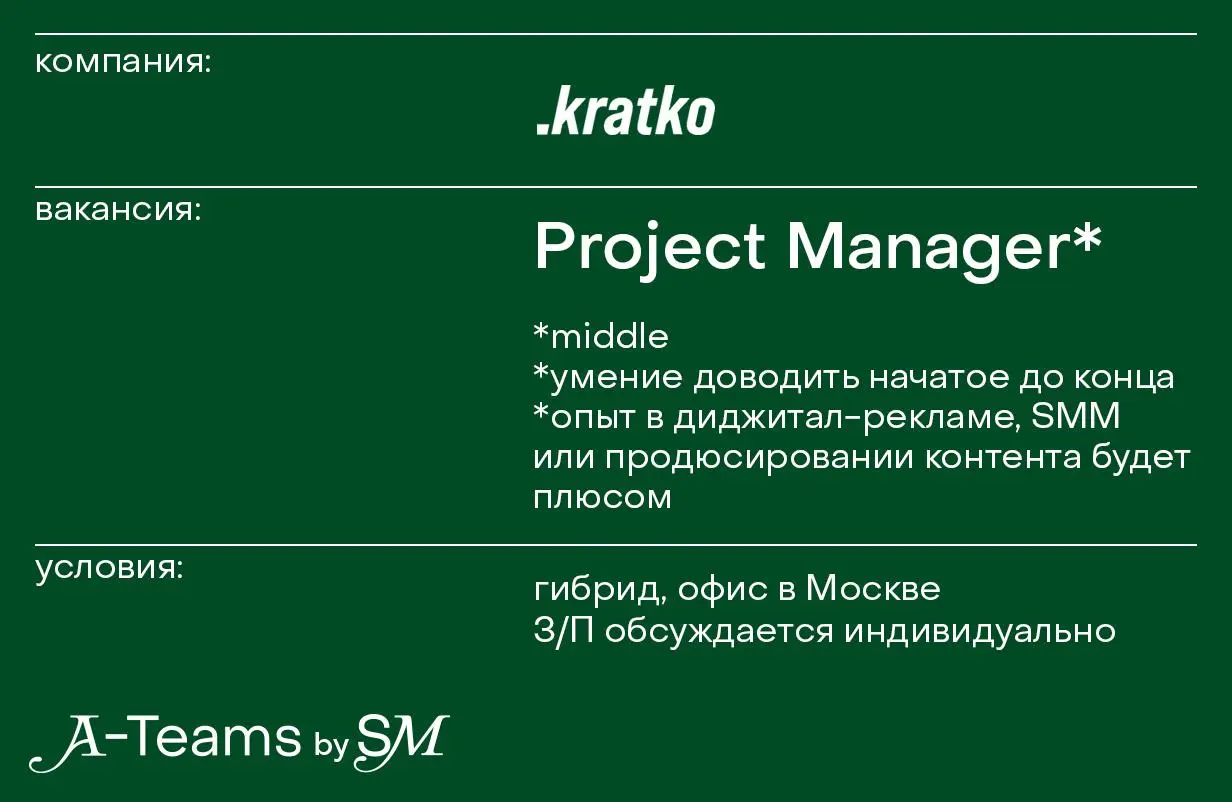 компания:

.kratko

вакансия:

Project Manager*

*middle
*умение доводить начатое до конца
*опыт в диджитал-рекламе, SMM или продюсировании контента будет плюсом

условия:

гибрид, офис в Москве
З/П обсуждается индивидуально

A-Teams by SM